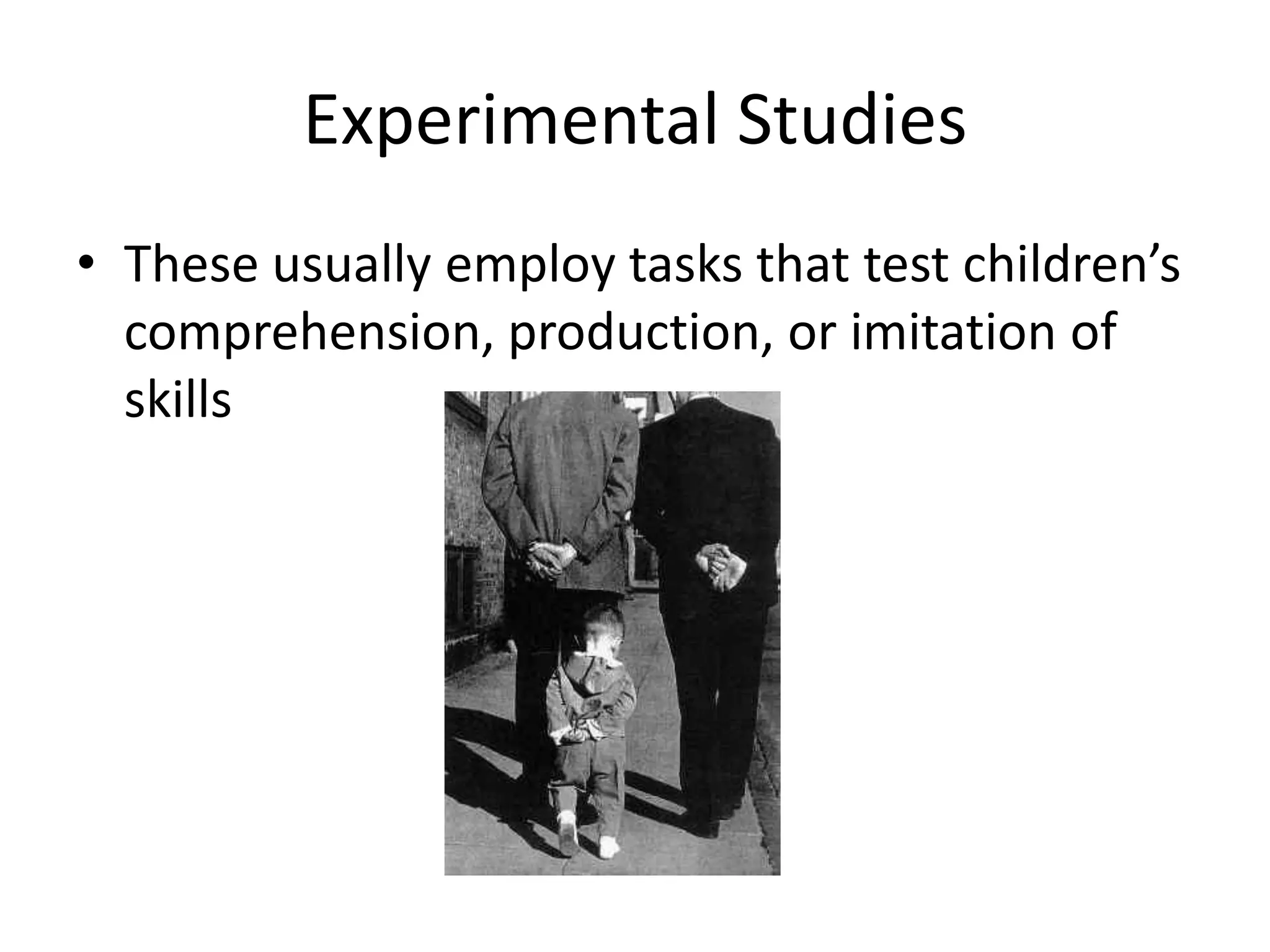 Experimental Studies

• These usually employ tasks that test children’s comprehension, production, or imitation of skills